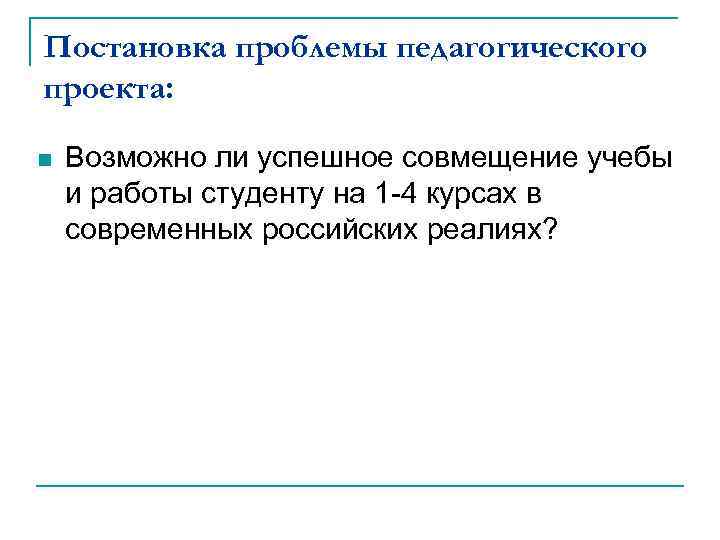 Постановка проблемы педагогического проекта:

Возможно ли успешное совмещение учебы и работы студенту на 1-4 курсах в современных российских реалиях?